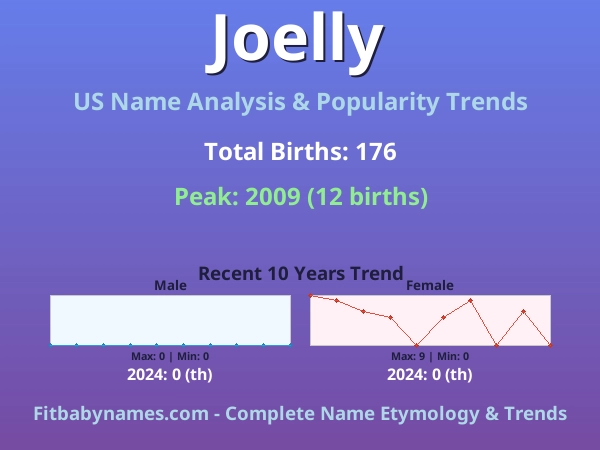 Joelly

US Name Analysis & Popularity Trends

Total Births: 176

Peak: 2009 (12 births)

Recent 10 Years Trend

Male

Max: 0 | Min: 0

2024: 0 (th)

Female

Max: 9 | Min: 0

2024: 0 (th)

Fitbabynames.com - Complete Name Etymology & Trends